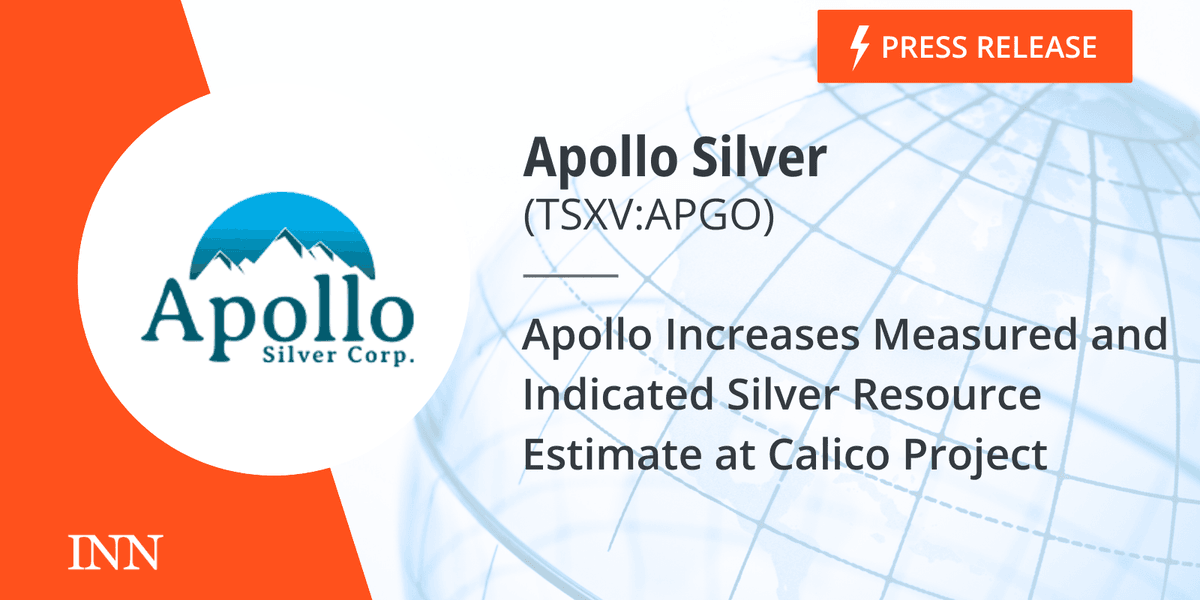 PRESS RELEASE

Apollo
Silver Corp.

Apollo Silver
(TSXV:APGO)

Apollo Increases Measured and Indicated Silver Resource Estimate at Calico Project

INN